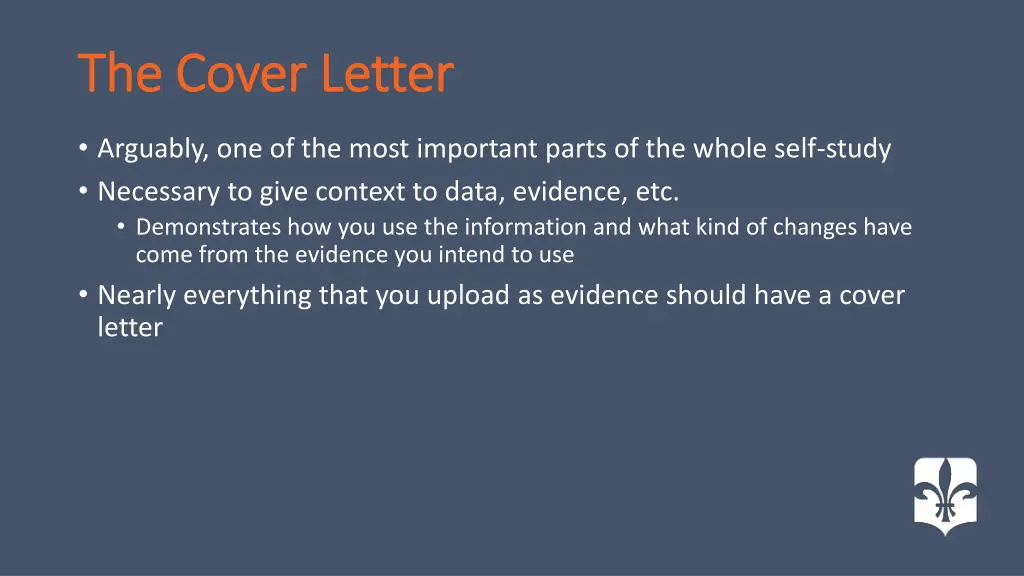 The Cover Letter

• Arguably, one of the most important parts of the whole self-study
• Necessary to give context to data, evidence, etc.
  • Demonstrates how you use the information and what kind of changes have come from the evidence you intend to use
• Nearly everything that you upload as evidence should have a cover letter